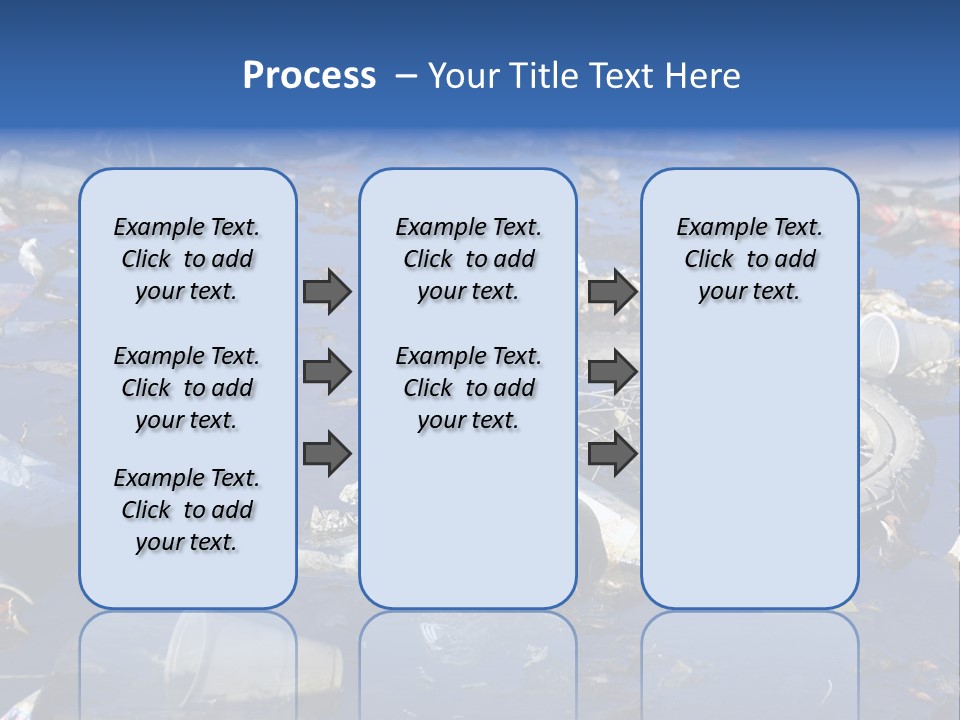 Process – Your Title Text Here

Example Text. Click to add your text.

Example Text. Click to add your text.

Example Text. Click to add your text.

Example Text. Click to add your text.

Example Text. Click to add your text.

Example Text. Click to add your text.